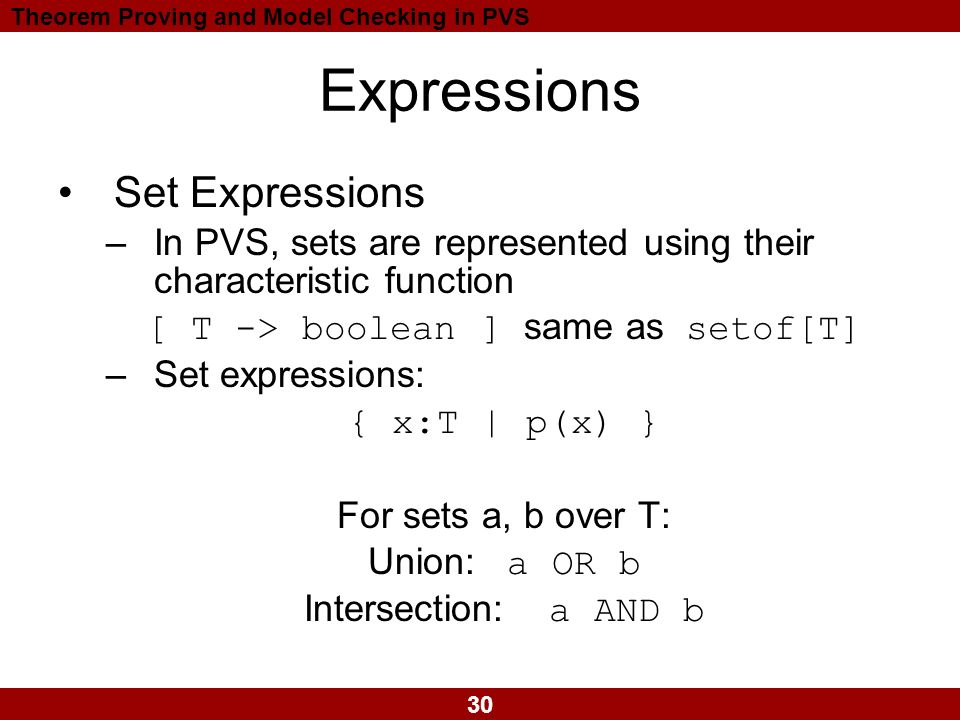 Theorem Proving and Model Checking in PVS

Expressions

• Set Expressions
– In PVS, sets are represented using their characteristic function
[ T -> boolean ] same as setof[T]
– Set expressions:
{ x:T | p(x) }

For sets a, b over T:
Union: a OR b
Intersection: a AND b

30